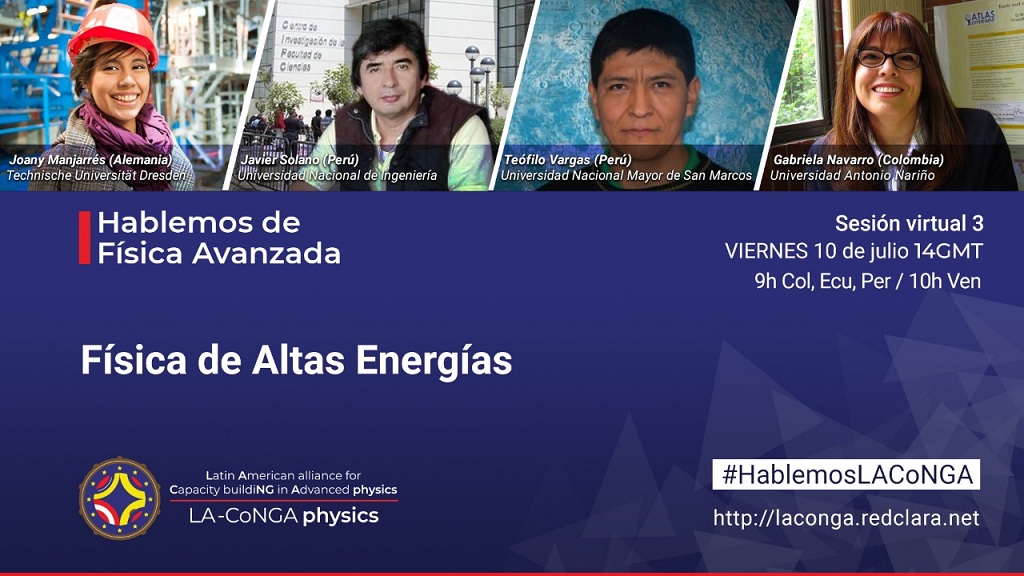 Centro de Investigación de la Facultad de Ciencias

ATLAS

Joany Manjarrés (Alemania)
Technische Universität Dresden

Javier Solano (Perú)
Universidad Nacional de Ingeniería

Teófilo Vargas (Perú)
Universidad Nacional Mayor de San Marcos

Gabriela Navarro (Colombia)
Universidad Antonio Nariño

Hablemos de Física Avanzada

Sesión virtual 3
VIERNES 10 de julio 14GMT
9h Col, Ecu, Per / 10h Ven

Física de Altas Energías

Latin American alliance for Capacity buildiNG in Advanced physics
LA-CoNGA physics

#HablemosLACoNGA

http://laconga.redclara.net